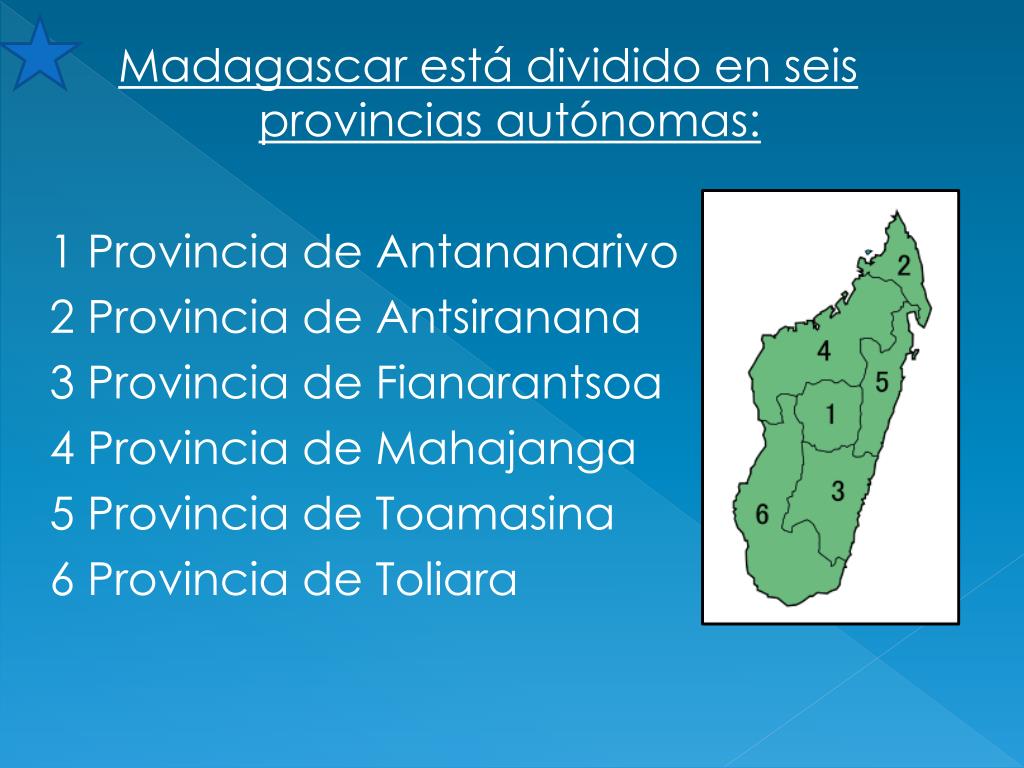 Madagascar está dividido en seis provincias autónomas:

1 Provincia de Antananarivo
2 Provincia de Antsiranana
3 Provincia de Fianarantsoa
4 Provincia de Mahajanga
5 Provincia de Toamasina
6 Provincia de Toliara

2
4
5
1
3
6